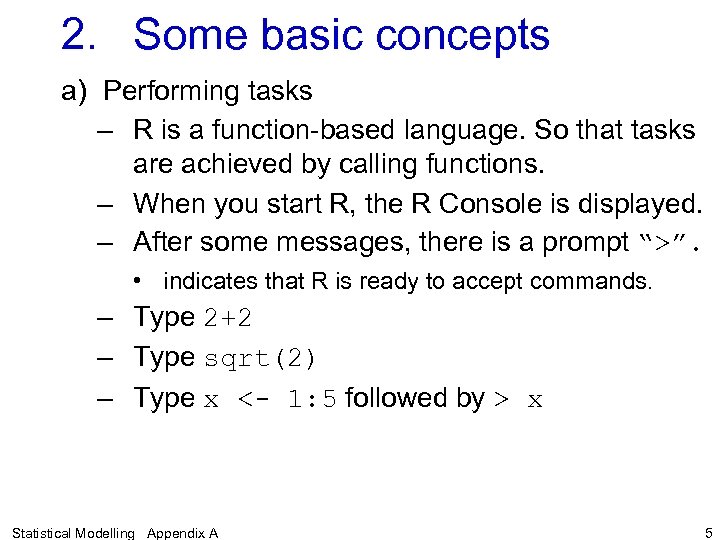 2. Some basic concepts

a) Performing tasks

– R is a function-based language. So that tasks are achieved by calling functions.

– When you start R, the R Console is displayed.

– After some messages, there is a prompt “>”.

• indicates that R is ready to accept commands.

– Type 2+2

– Type sqrt(2)

– Type x <- 1:5 followed by > x

Statistical Modelling Appendix A

5